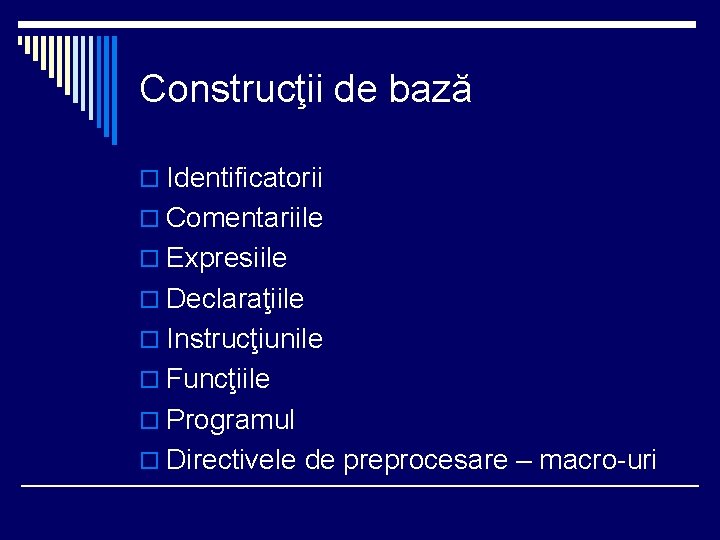 Construcţii de bază

Identificatorii
Comentariile
Expresiile
Declaraţiile
Instrucţiunile
Funcţiile
Programul
Directivele de preprocesare – macro-uri